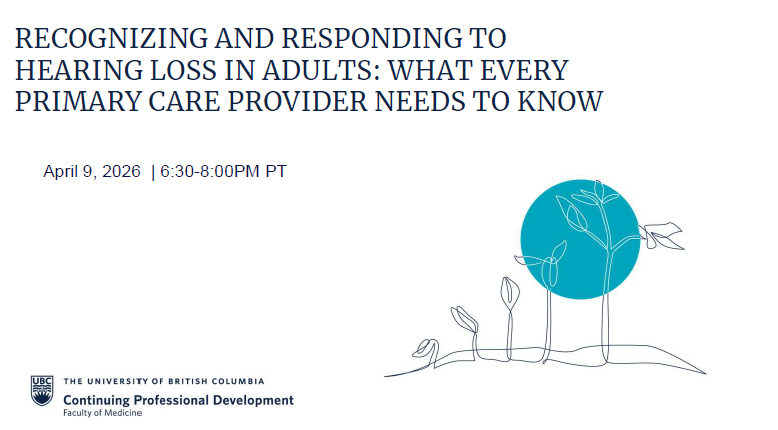 RECOGNIZING AND RESPONDING TO HEARING LOSS IN ADULTS: WHAT EVERY PRIMARY CARE PROVIDER NEEDS TO KNOW

April 9, 2026 | 6:30-8:00PM PT

UBC
THE UNIVERSITY OF BRITISH COLUMBIA
Continuing Professional Development
Faculty of Medicine